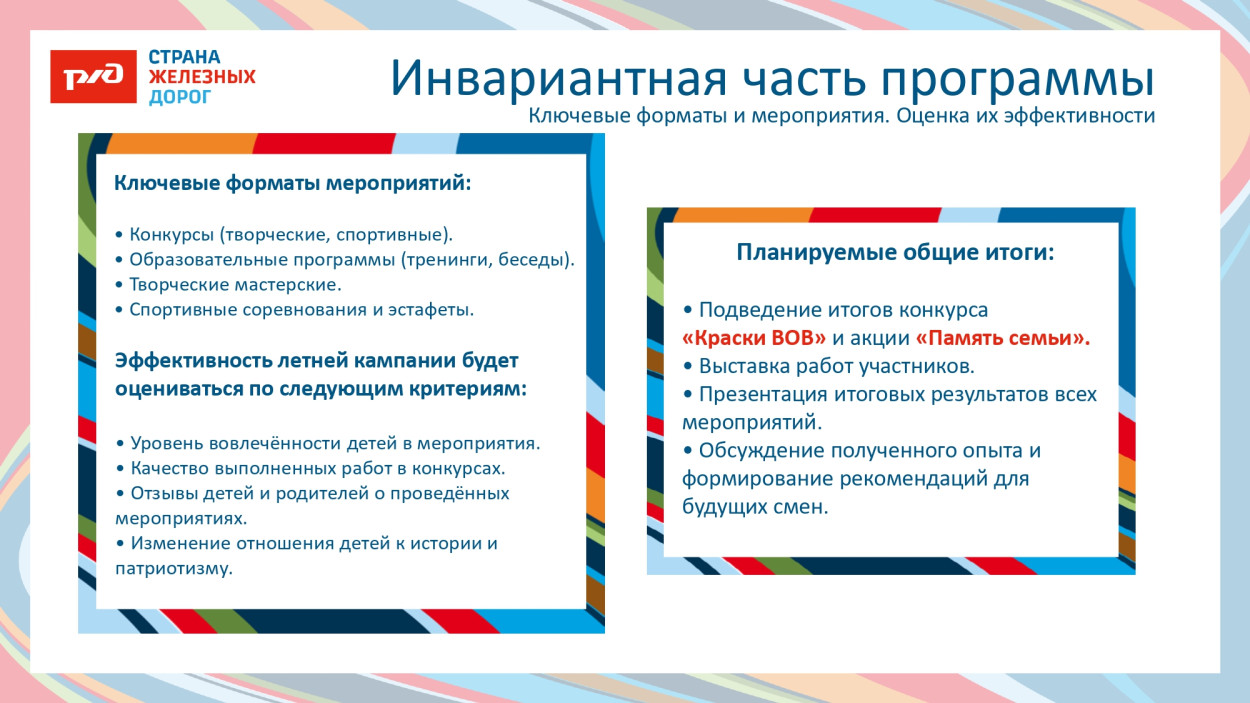 РЖД СТРАНА ЖЕЛЕЗНЫХ ДОРОГ

Инвариантная часть программы
Ключевые форматы и мероприятия. Оценка их эффективности

Ключевые форматы мероприятий:

• Конкурсы (творческие, спортивные).
• Образовательные программы (тренинги, беседы).
• Творческие мастерские.
• Спортивные соревнования и эстафеты.

Эффективность летней кампании будет оцениваться по следующим критериям:

• Уровень вовлечённости детей в мероприятия.
• Качество выполненных работ в конкурсах.
• Отзывы детей и родителей о проведённых мероприятиях.
• Изменение отношения детей к истории и патриотизму.

Планируемые общие итоги:

• Подведение итогов конкурса «Краски ВОВ» и акции «Память семьи».
• Выставка работ участников.
• Презентация итоговых результатов всех мероприятий.
• Обсуждение полученного опыта и формирование рекомендаций для будущих смен.